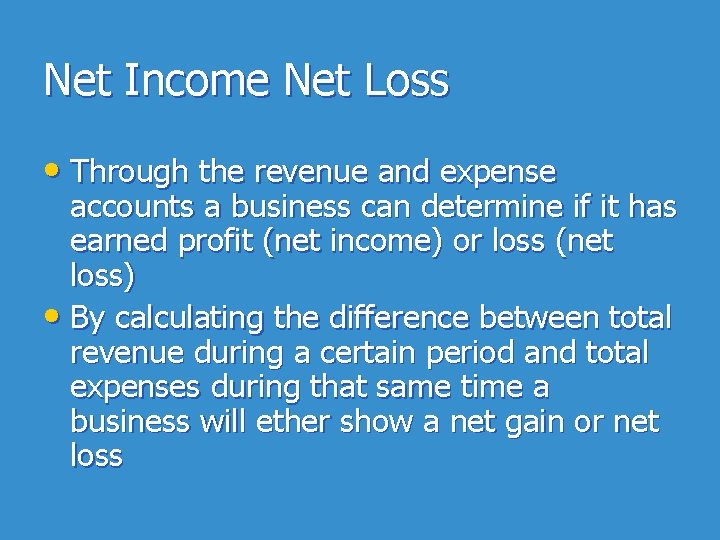 Net Income Net Loss

• Through the revenue and expense accounts a business can determine if it has earned profit (net income) or loss (net loss)
• By calculating the difference between total revenue during a certain period and total expenses during that same time a business will ether show a net gain or net loss